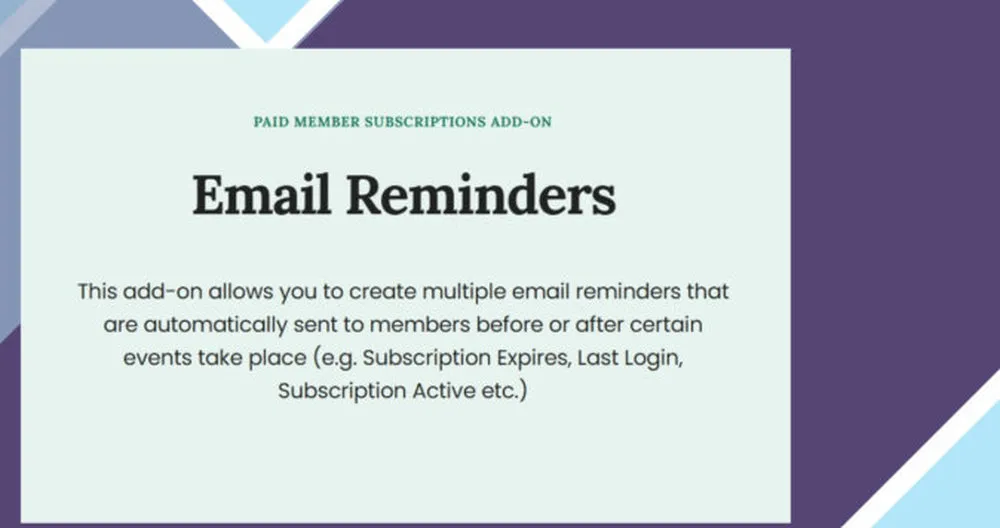 PAID MEMBER SUBSCRIPTIONS ADD-ON

Email Reminders

This add-on allows you to create multiple email reminders that are automatically sent to members before or after certain events take place (e.g. Subscription Expires, Last Login, Subscription Active etc.)